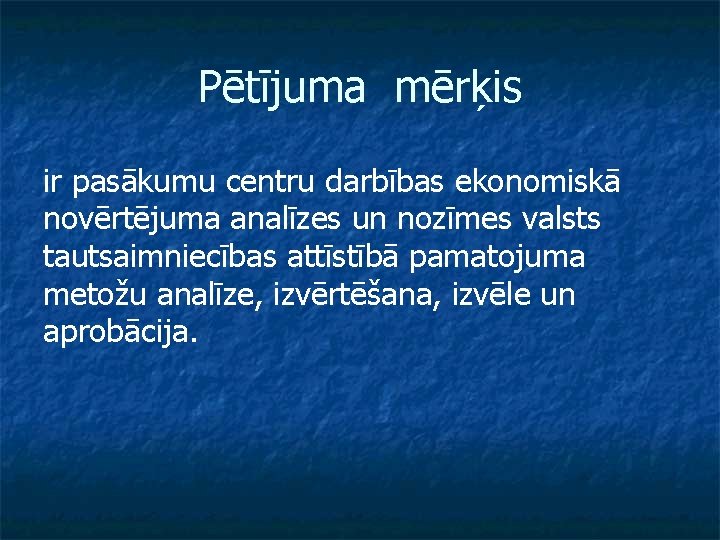 Pētījuma mērķis

ir pasākumu centru darbības ekonomiskā novērtējuma analīzes un nozīmes valsts tautsaimniecības attīstībā pamatojuma metožu analīze, izvērtēšana, izvēle un aprobācija.